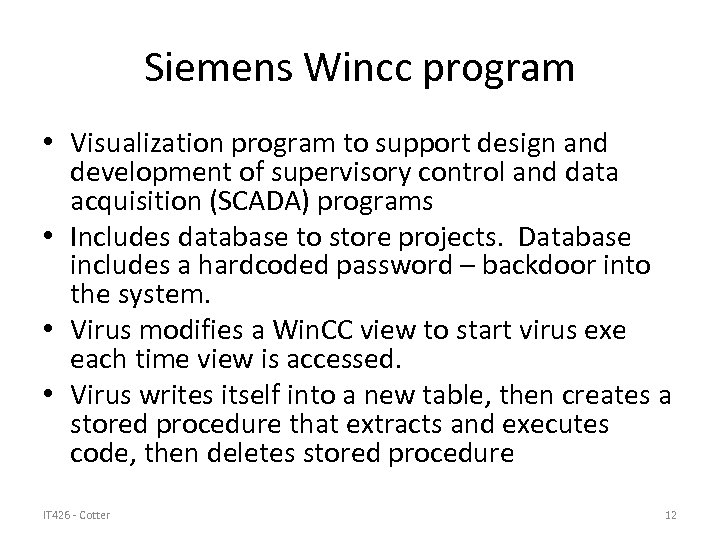 Siemens Wincc program

• Visualization program to support design and development of supervisory control and data acquisition (SCADA) programs
• Includes database to store projects. Database includes a hardcoded password – backdoor into the system.
• Virus modifies a WinCC view to start virus exe each time view is accessed.
• Virus writes itself into a new table, then creates a stored procedure that extracts and executes code, then deletes stored procedure

IT426 - Cotter

12